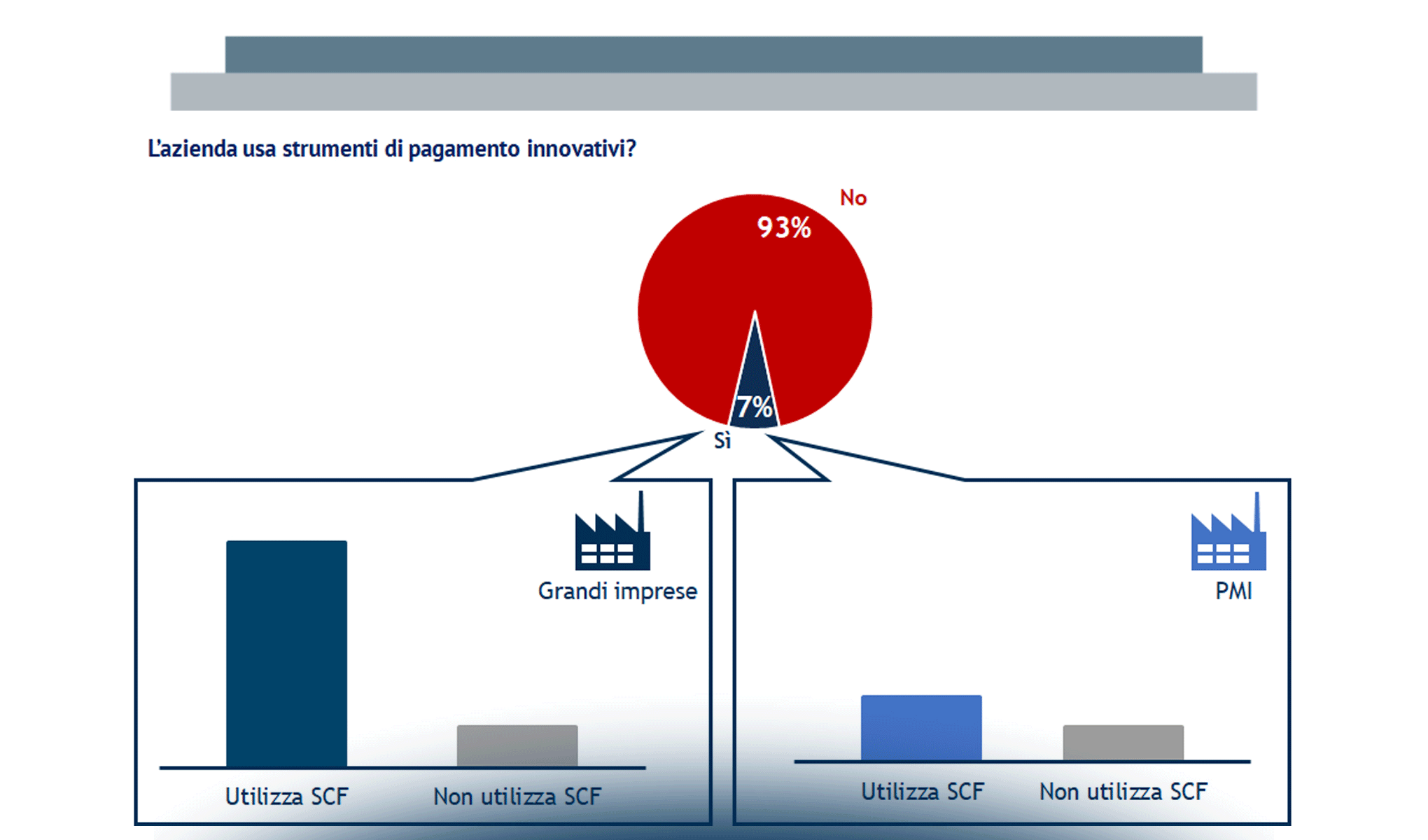 L'azienda usa strumenti di pagamento innovativi?

No
93%
7%
Sì

Grandi imprese
Utilizza SCF
Non utilizza SCF

PMI
Utilizza SCF
Non utilizza SCF